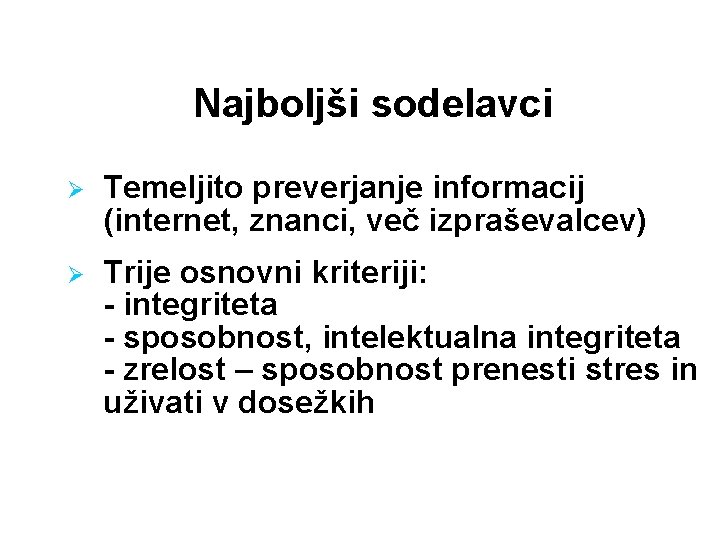 Najboljši sodelavci

➢ Temeljito preverjanje informacij (internet, znanci, več izpraševalcev)

➢ Trije osnovni kriteriji:
- integriteta
- sposobnost, intelektualna integriteta
- zrelost – sposobnost prenesti stres in uživati v dosežkih